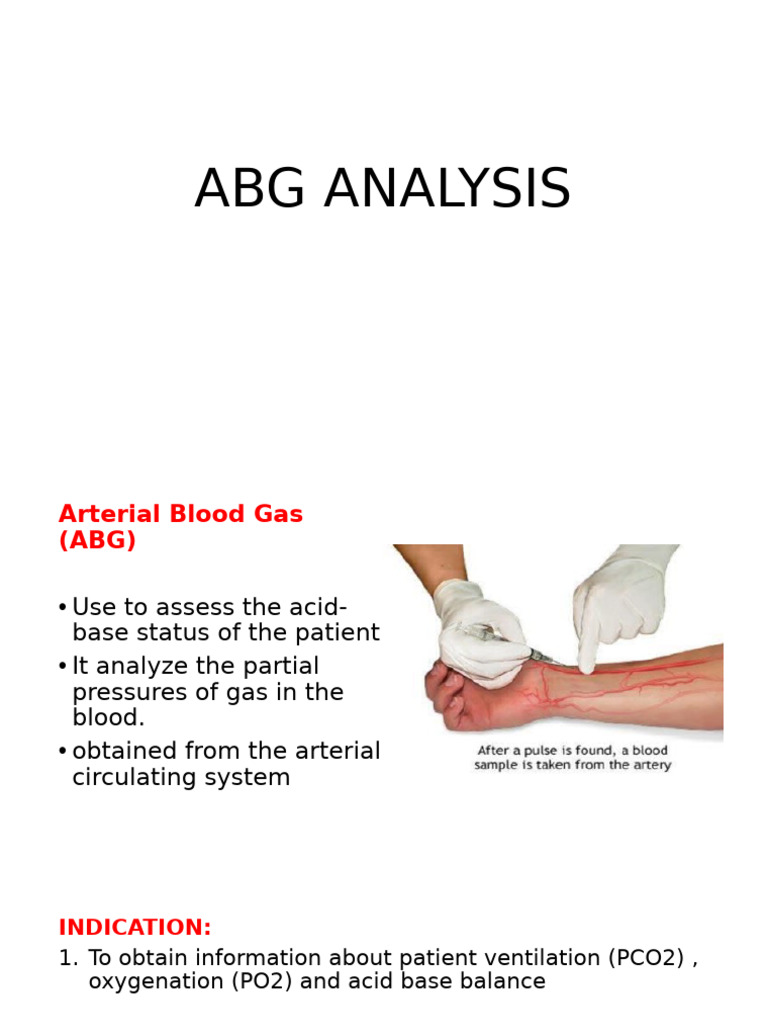 ABG ANALYSIS

Arterial Blood Gas (ABG)

• Use to assess the acid-base status of the patient
• It analyze the partial pressures of gas in the blood.
• obtained from the arterial circulating system

After a pulse is found, a blood sample is taken from the artery

INDICATION:
1. To obtain information about patient ventilation (PCO2) , oxygenation (PO2) and acid base balance